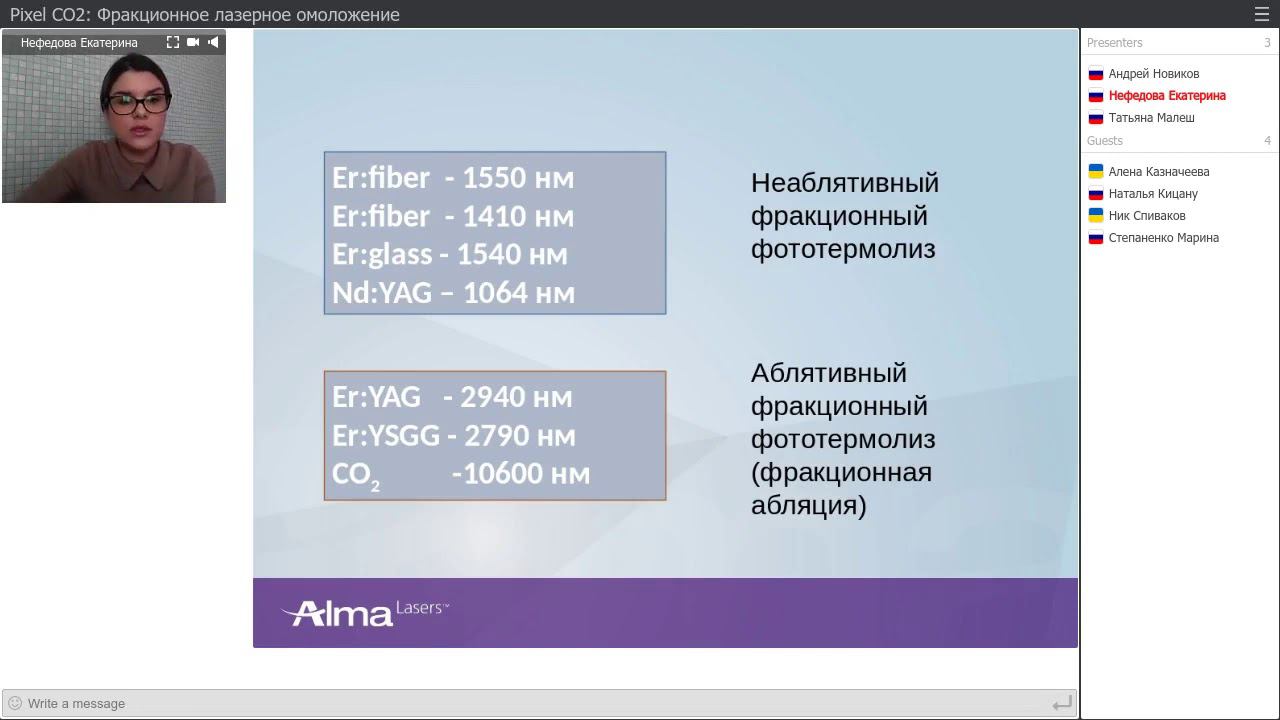 Pixel CO2: Фракционное лазерное омоложение

Нефедова Екатерина

Er:fiber - 1550 нм
Er:fiber - 1410 нм
Er:glass - 1540 нм
Nd:YAG – 1064 нм

Неаблятивный фракционный фототермолиз

Er:YAG - 2940 нм
Er:YSGG - 2790 нм
$CO_2$ -10600 нм

Аблятивный фракционный фототермолиз (фракционная абляция)

Alma Lasers™

Presenters 3
Андрей Новиков
Нефедова Екатерина
Татьяна Малеш
Guests 4
Алена Казначеева
Наталья Кицану
Ник Спиваков
Степаненко Марина

Write a message